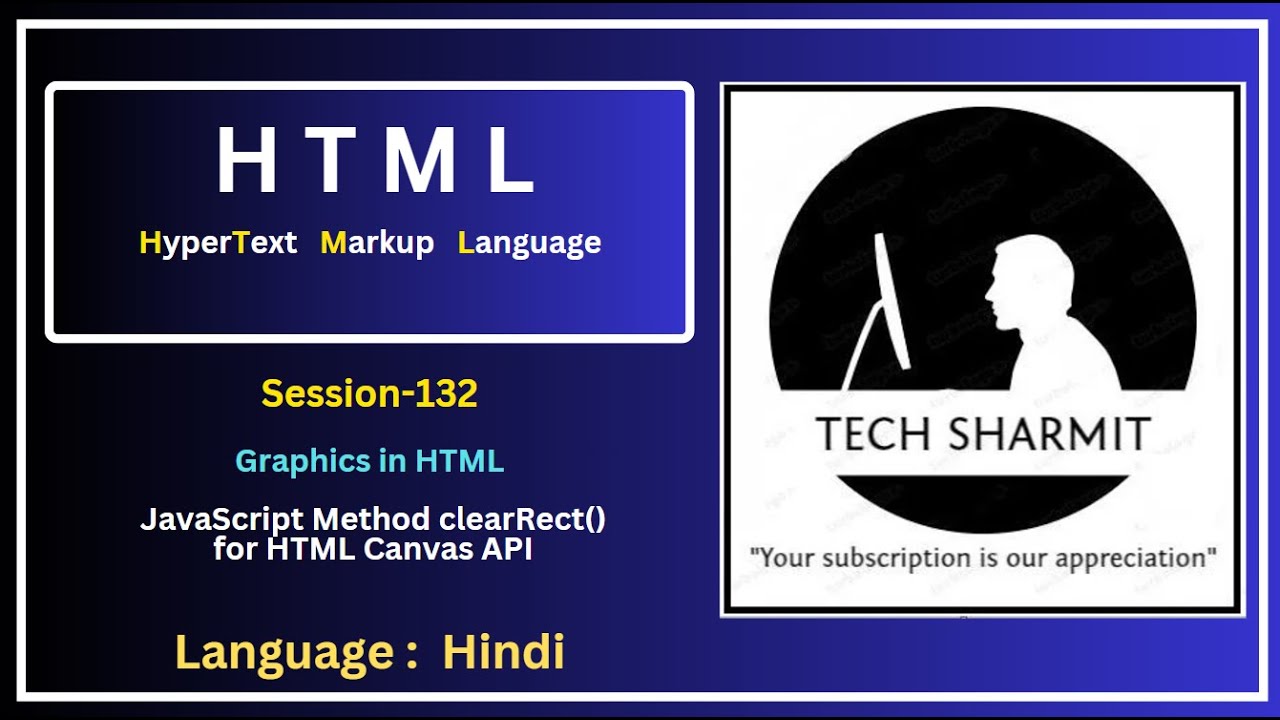 H T M L

HyperText Markup Language

Session-132

Graphics in HTML

JavaScript Method clearRect() for HTML Canvas API

Language : Hindi

TECH SHARMIT

"Your subscription is our appreciation"